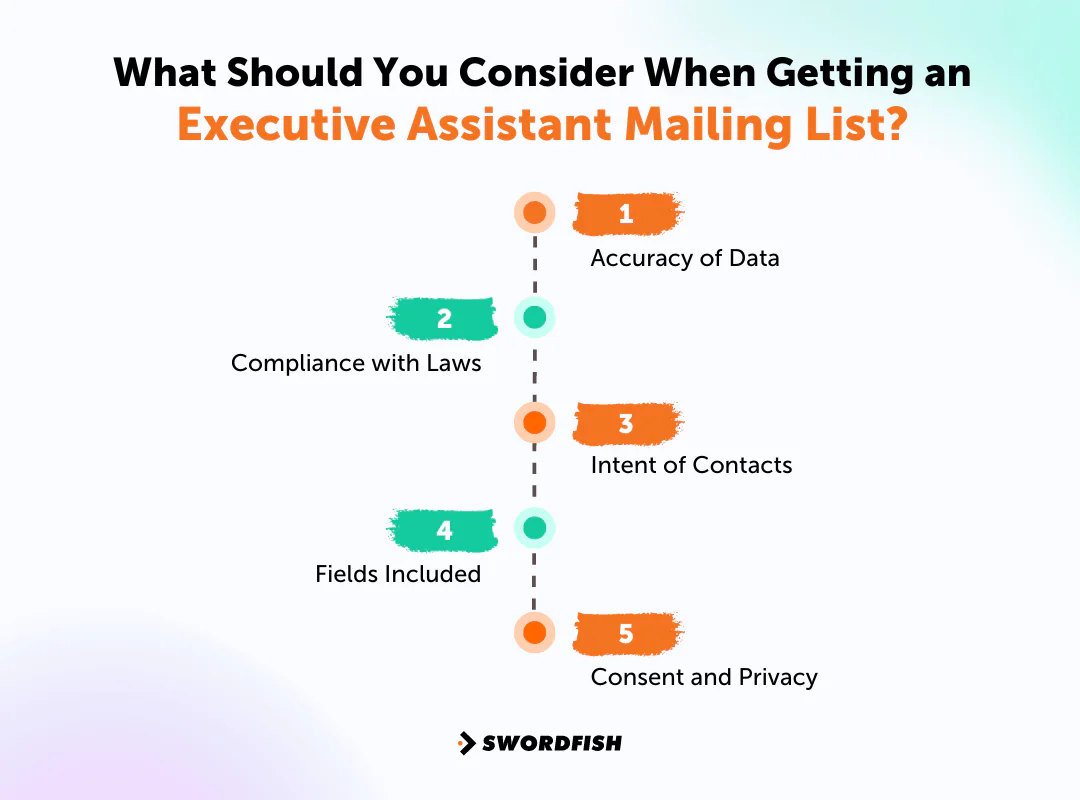 What Should You Consider When Getting an Executive Assistant Mailing List?

1
Accuracy of Data

2
Compliance with Laws

3
Intent of Contacts

4
Fields Included

5
Consent and Privacy

SWORDFISH